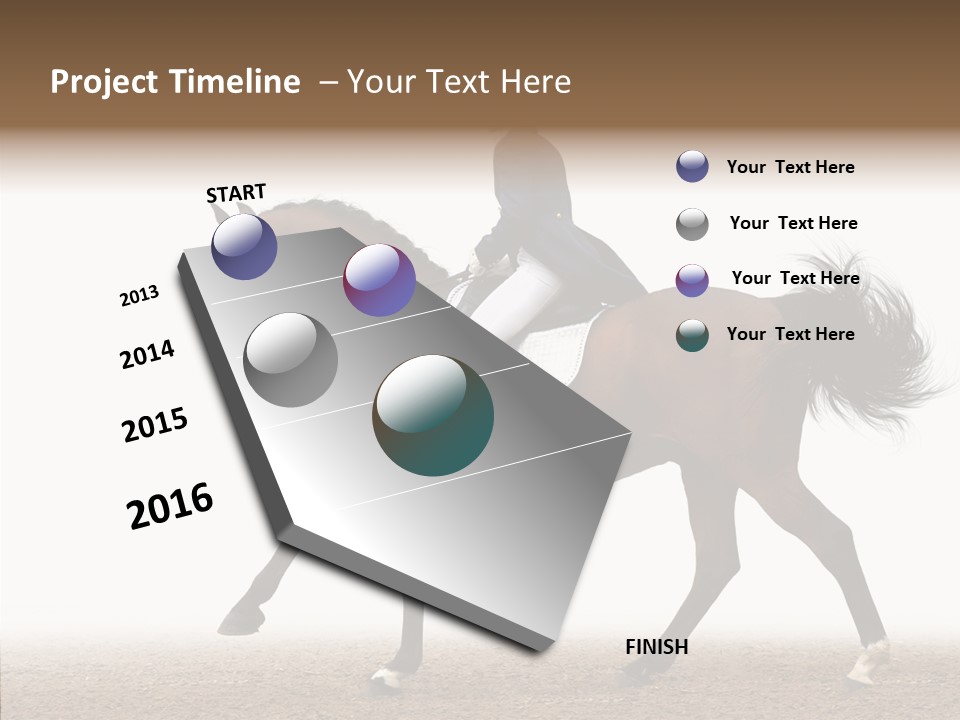 Project Timeline – Your Text Here

START

2013

2014

2015

2016

FINISH

Your Text Here

Your Text Here

Your Text Here

Your Text Here